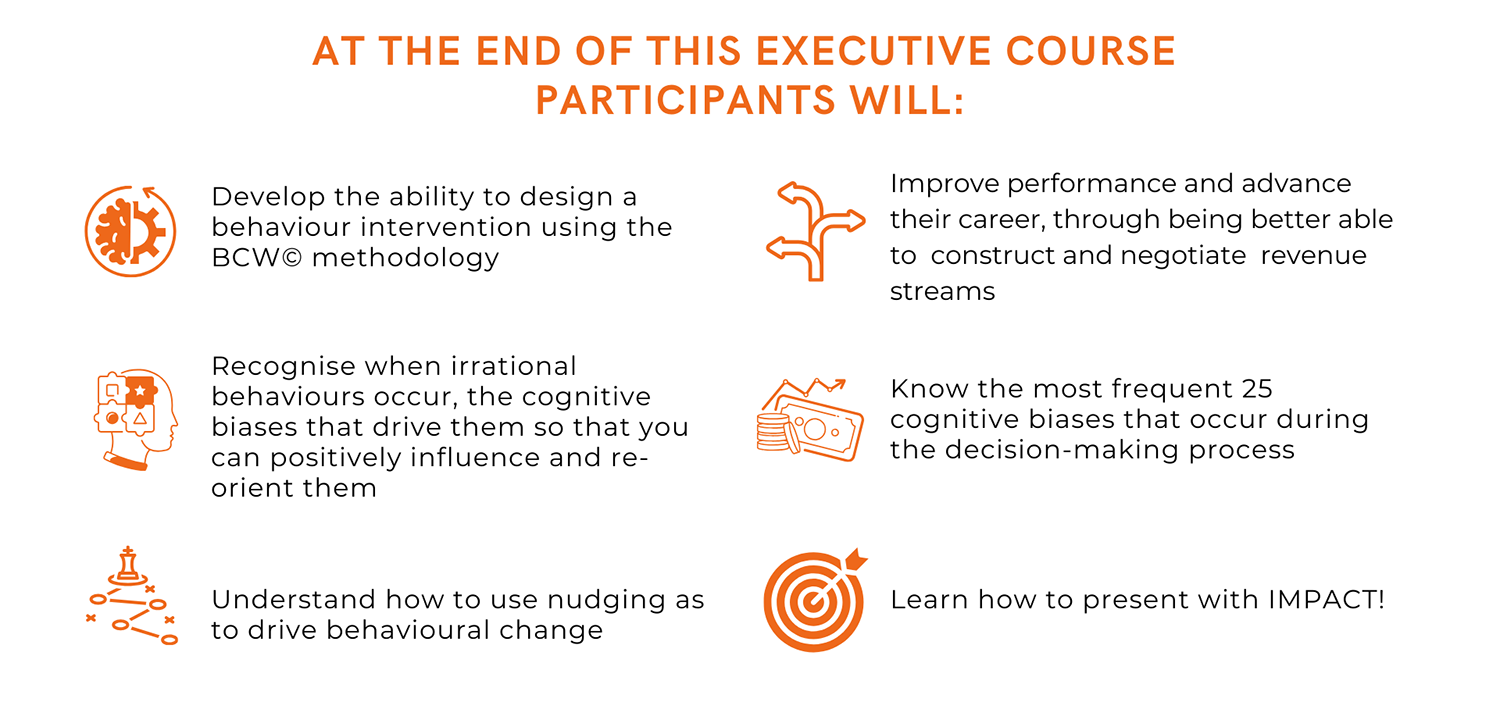 AT THE END OF THIS EXECUTIVE COURSE PARTICIPANTS WILL:

Develop the ability to design a behaviour intervention using the BCW© methodology

Recognise when irrational behaviours occur, the cognitive biases that drive them so that you can positively influence and re-orient them

Understand how to use nudging as to drive behavioural change

Improve performance and advance their career, through being better able to construct and negotiate revenue streams

Know the most frequent 25 cognitive biases that occur during the decision-making process

Learn how to present with IMPACT!